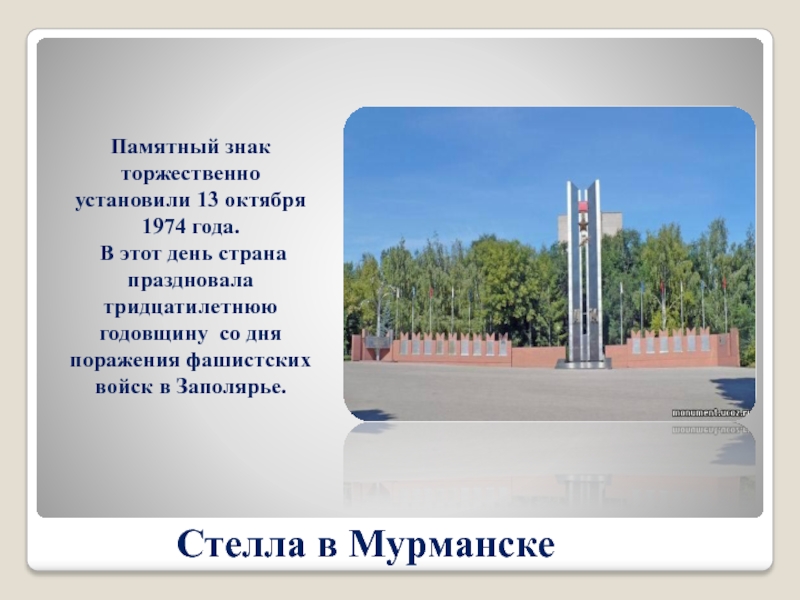 Памятный знак торжественно установили 13 октября 1974 года.
В этот день страна праздновала тридцатилетнюю годовщину со дня поражения фашистских войск в Заполярье.

monument.ucoz.ru

Стелла в Мурманске